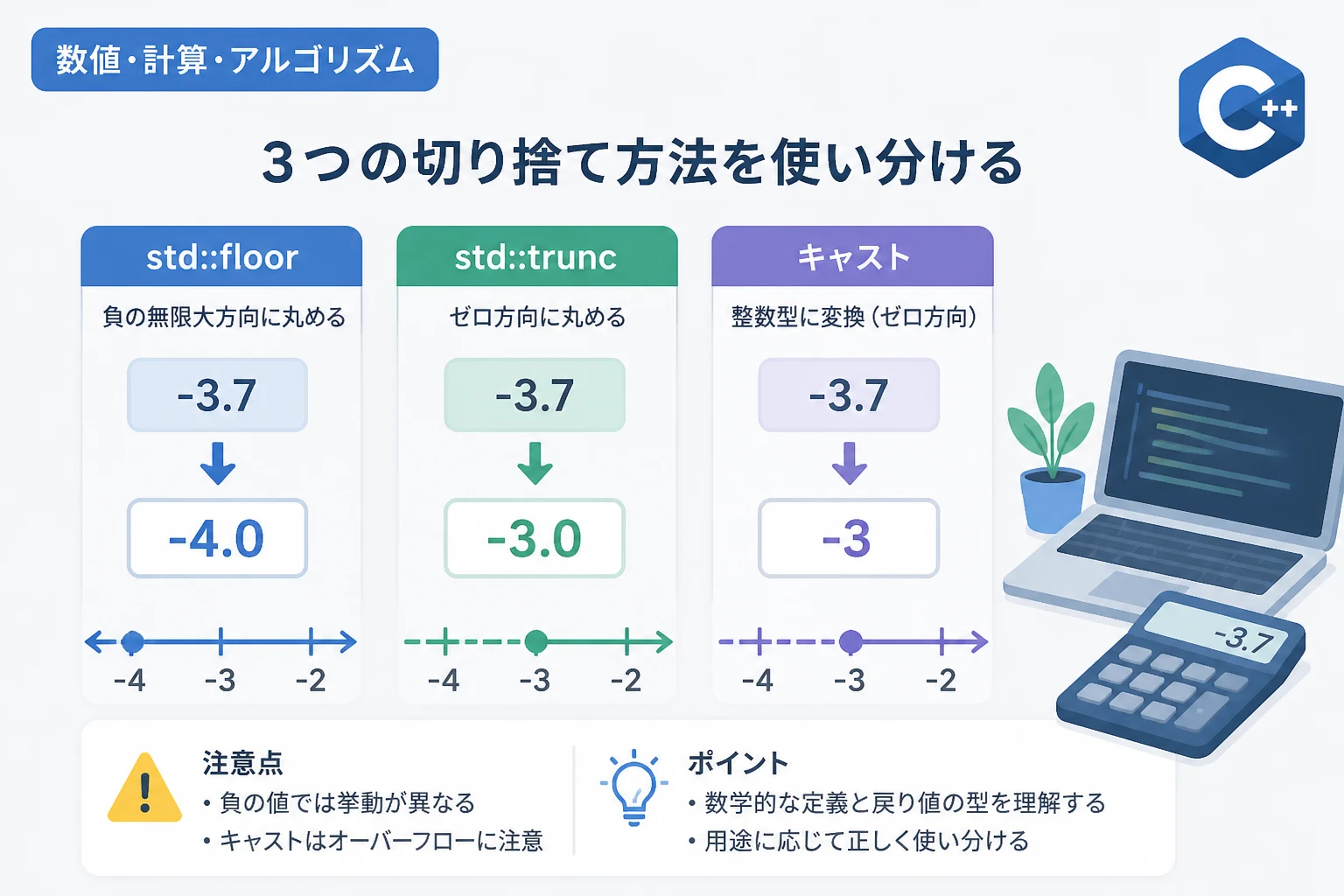 数値・計算・アルゴリズム

C++

３つの切り捨て方法を使い分ける

std::floor

負の無限大方向に丸める

-3.7

-4.0

-4 -3 -2

std::trunc

ゼロ方向に丸める

-3.7

-3.0

-4 -3 -2

キャスト

整数型に変換（ゼロ方向）

-3.7

-3

-4 -3 -2

-3.7

注意点
• 負の値では挙動が異なる
• キャストはオーバーフローに注意

ポイント
• 数学的な定義と戻り値の型を理解する
• 用途に応じて正しく使い分ける